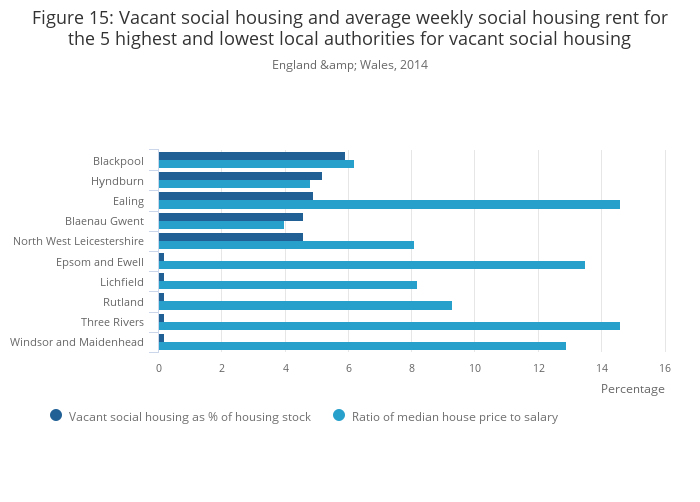 Figure 15: Vacant social housing and average weekly social housing rent for the 5 highest and lowest local authorities for vacant social housing

England &amp; Wales, 2014

Blackpool
Hyndburn
Ealing
Blaenau Gwent
North West Leicestershire
Epsom and Ewell
Lichfield
Rutland
Three Rivers
Windsor and Maidenhead

0 2 4 6 8 10 12 14 16

Percentage

Vacant social housing as % of housing stock
Ratio of median house price to salary